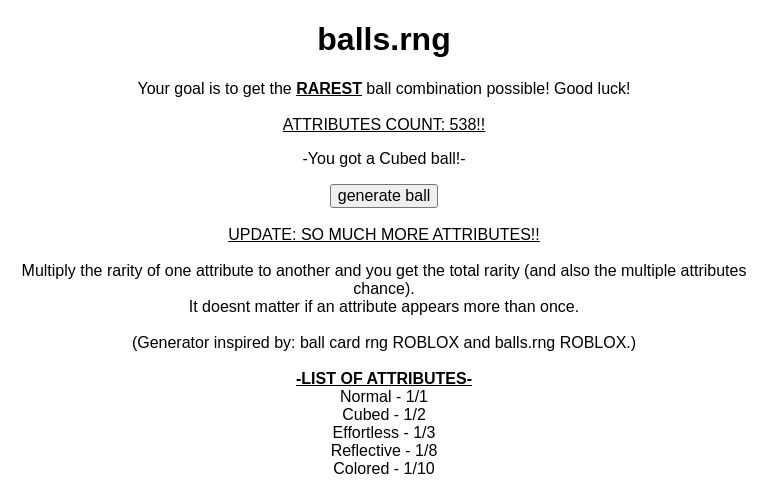 balls.rng

Your goal is to get the RAREST ball combination possible! Good luck!

ATTRIBUTES COUNT: 538!!

-You got a Cubed ball!-

generate ball

UPDATE: SO MUCH MORE ATTRIBUTES!!

Multiply the rarity of one attribute to another and you get the total rarity (and also the multiple attributes chance).
It doesnt matter if an attribute appears more than once.

(Generator inspired by: ball card rng ROBLOX and balls.rng ROBLOX.)

-LIST OF ATTRIBUTES-
Normal - 1/1
Cubed - 1/2
Effortless - 1/3
Reflective - 1/8
Colored - 1/10